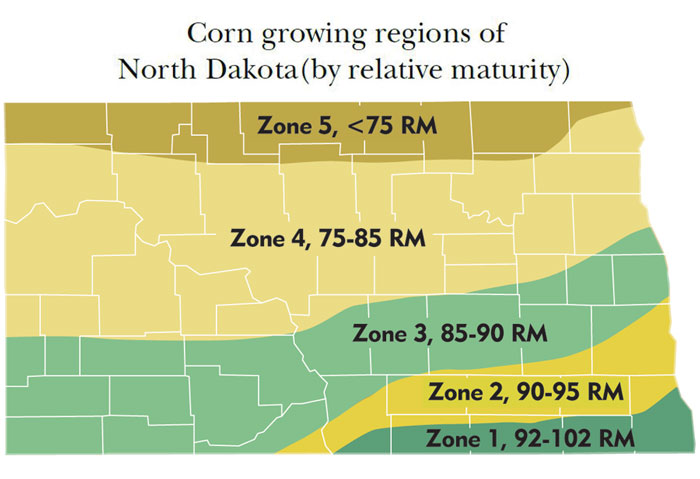 Corn growing regions of
North Dakota(by relative maturity)

Zone 5, <75 RM

Zone 4, 75-85 RM

Zone 3, 85-90 RM

Zone 2, 90-95 RM

Zone 1, 92-102 RM